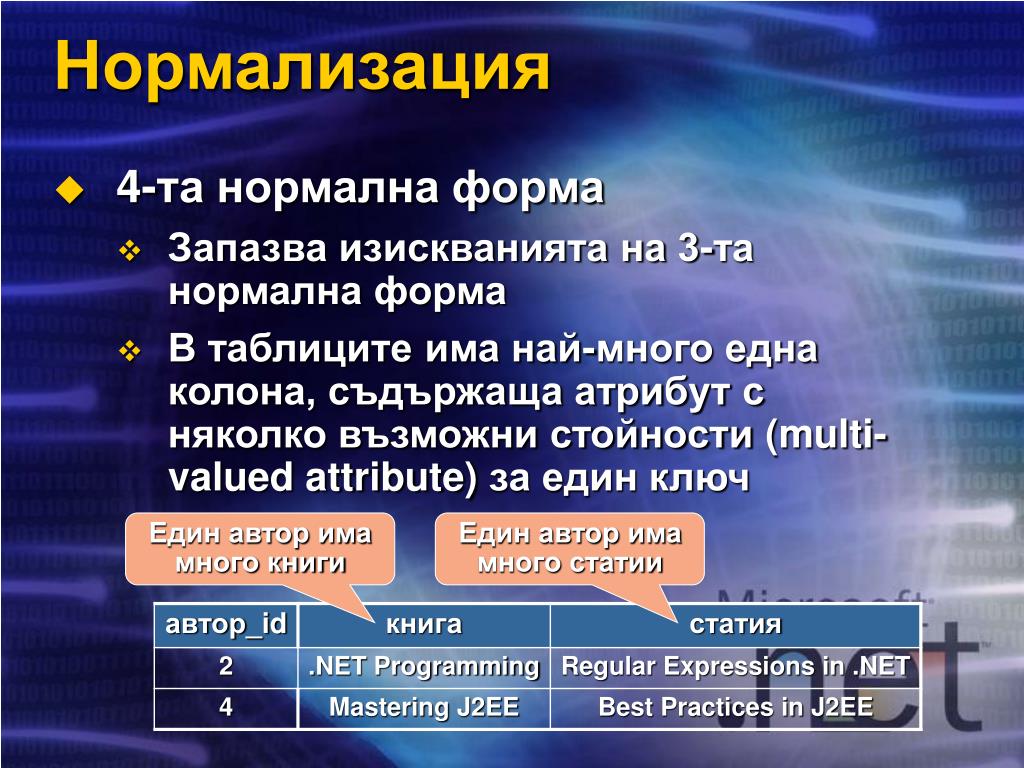 Нормализация

4-та нормална форма

Запазва изискванията на 3-та нормална форма

В таблиците има най-много една колона, съдържаща атрибут с няколко възможни стойности (multi-valued attribute) за един ключ

Един автор има много книги

Един автор има много статии

| автор_id | книга | статия |
|---|---|---|
| 2 | .NET Programming | Regular Expressions in .NET |
| 4 | Mastering J2EE | Best Practices in J2EE |

Microsoft .net